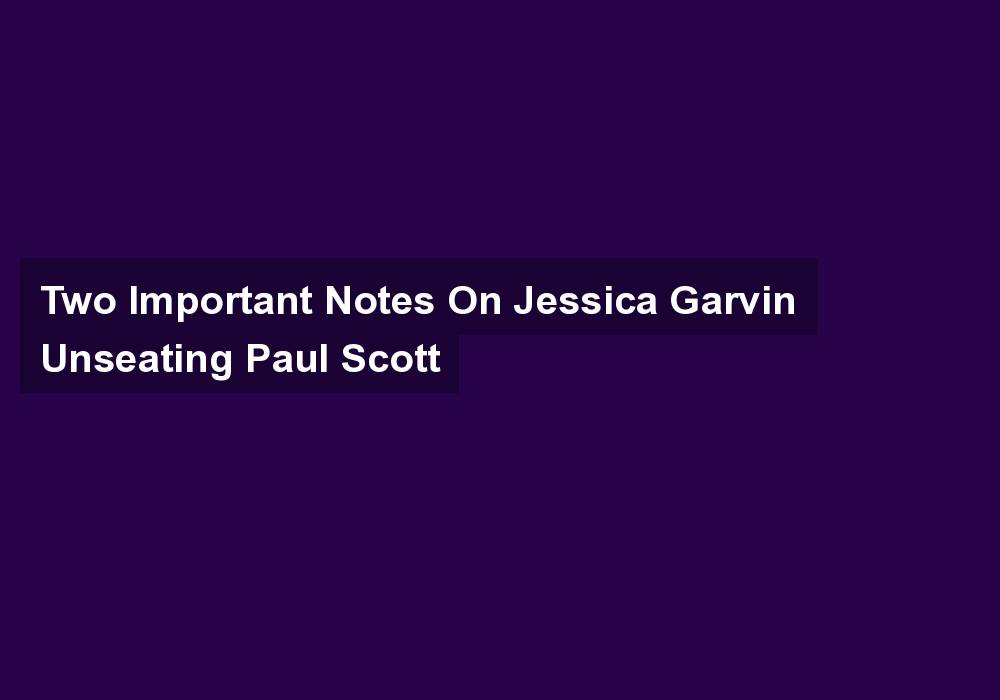 Two Important Notes On Jessica Garvin Unseating Paul Scott